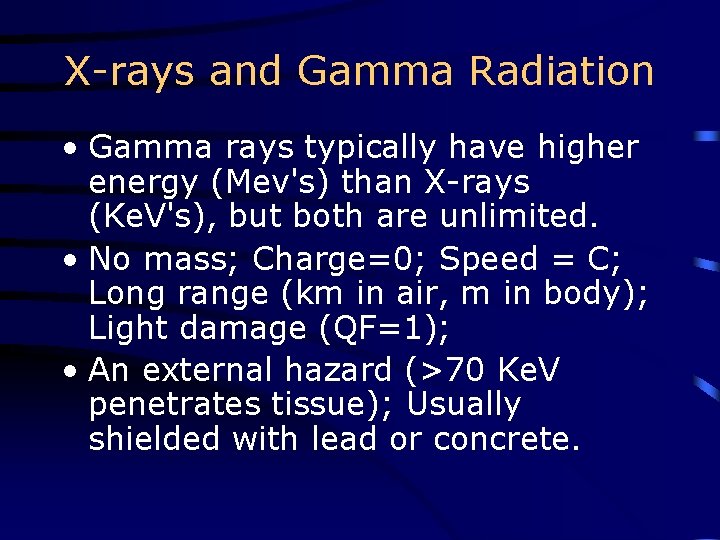 X-rays and Gamma Radiation

• Gamma rays typically have higher energy (Mev's) than X-rays (KeV's), but both are unlimited.

• No mass; Charge=0; Speed = C; Long range (km in air, m in body); Light damage (QF=1);

• An external hazard (>70 KeV penetrates tissue); Usually shielded with lead or concrete.